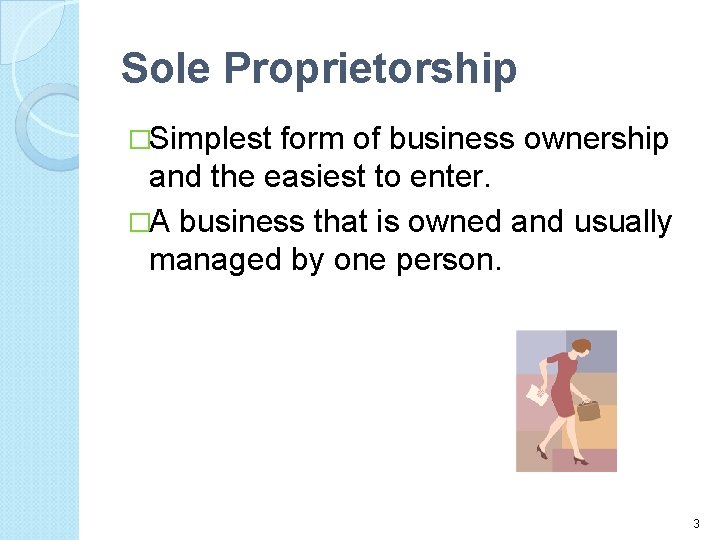 Sole Proprietorship

□Simplest form of business ownership and the easiest to enter.

□A business that is owned and usually managed by one person.

3